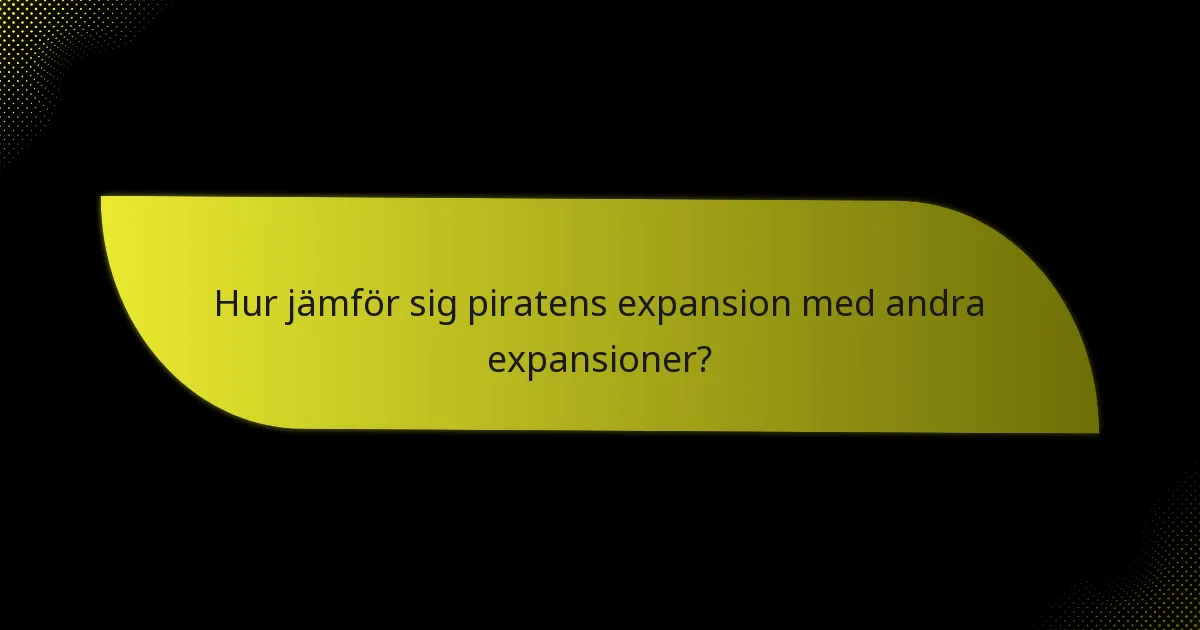 Hur jämför sig piratens expansion med andra expansioner?